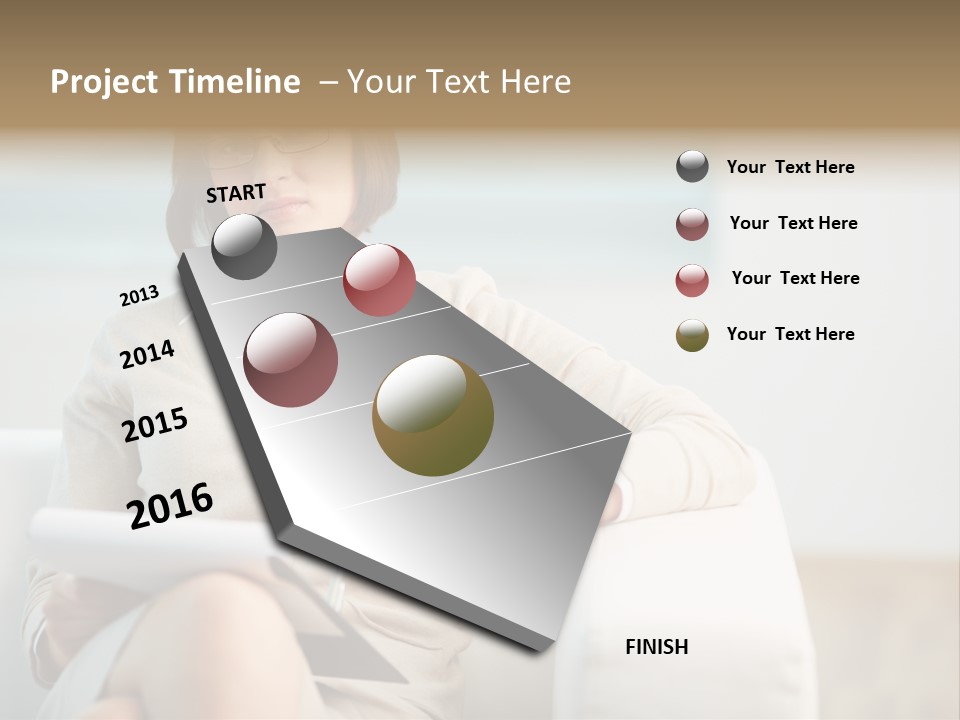 Project Timeline – Your Text Here

START

2013

2014

2015

2016

FINISH

Your Text Here

Your Text Here

Your Text Here

Your Text Here